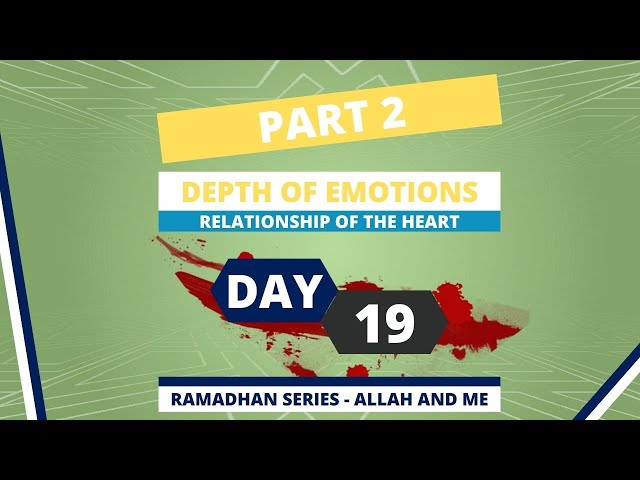 PART 2

DEPTH OF EMOTIONS

RELATIONSHIP OF THE HEART

DAY 19

RAMADHAN SERIES - ALLAH AND ME